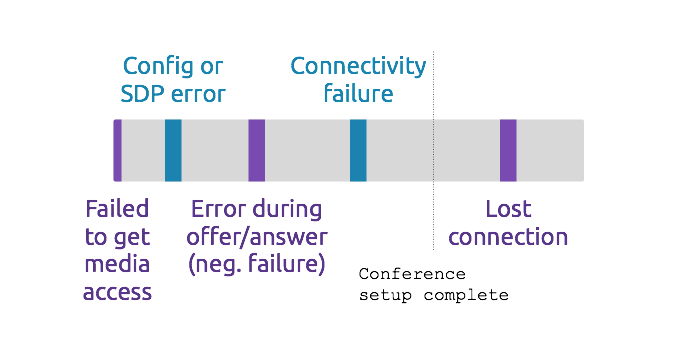 Config or SDP error

Connectivity failure

Failed to get media access

Error during offer/answer (neg. failure)

Lost connection

Conference setup complete